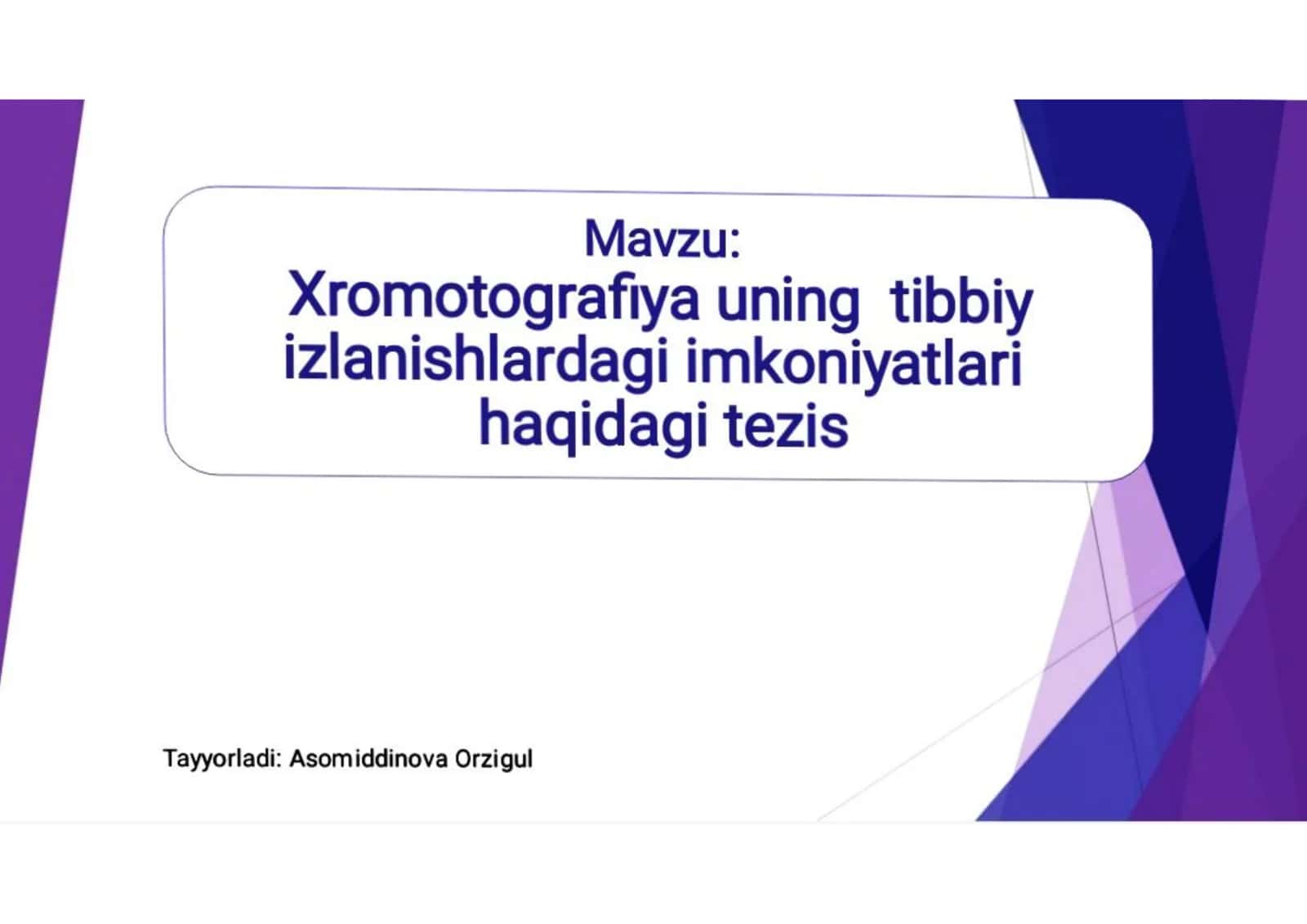 Mavzu:
Xromotografiya uning tibbiy izlanishlardagi imkoniyatlari haqidagi tezis

Tayyorladi: Asomiddinova Orzigul